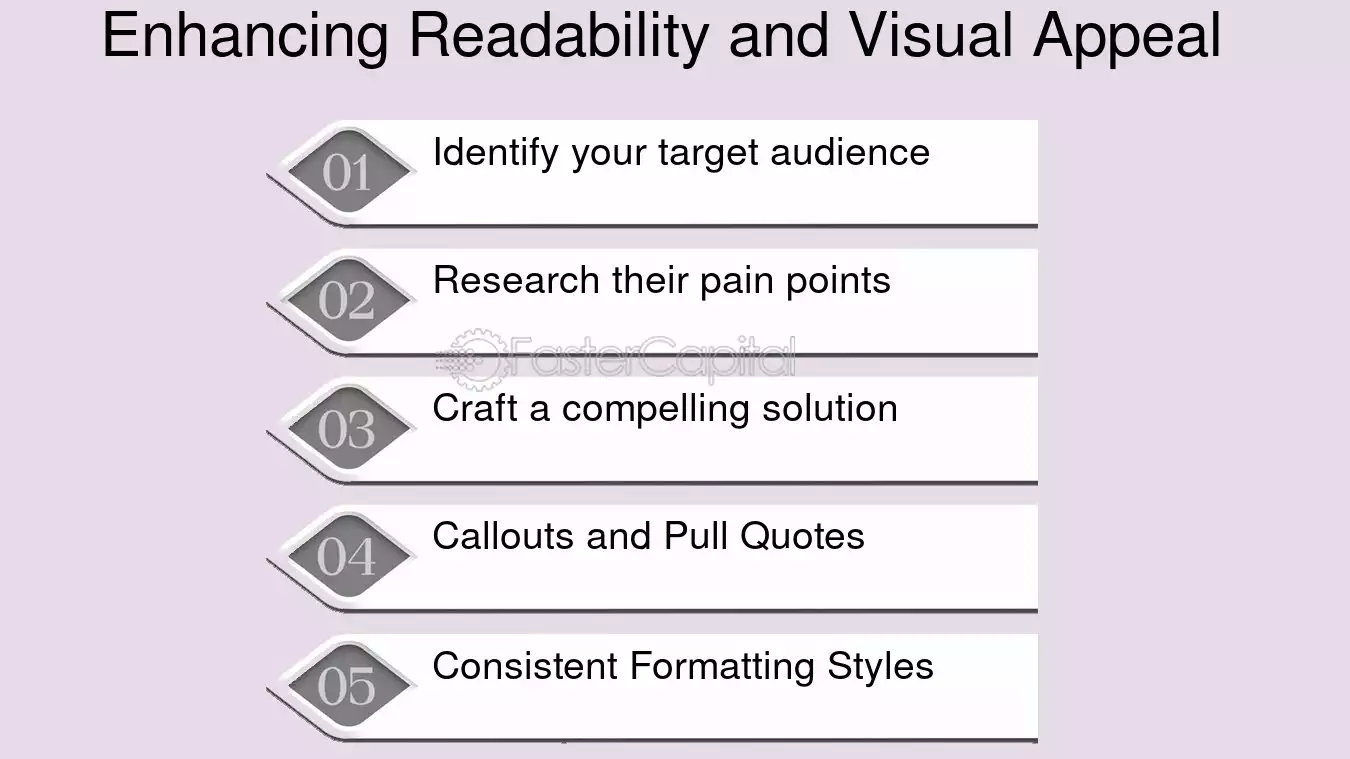 Enhancing Readability and Visual Appeal

01 Identify your target audience

02 Research their pain points

FasterCapital

03 Craft a compelling solution

04 Callouts and Pull Quotes

05 Consistent Formatting Styles